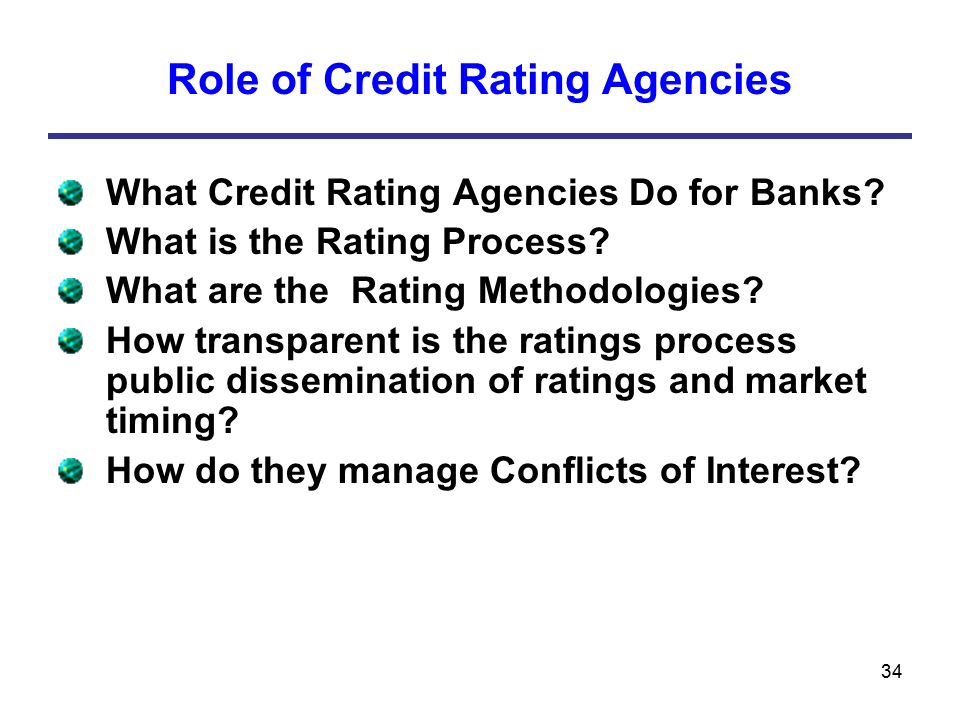 Role of Credit Rating Agencies

- What Credit Rating Agencies Do for Banks?
- What is the Rating Process?
- What are the Rating Methodologies?
- How transparent is the ratings process public dissemination of ratings and market timing?
- How do they manage Conflicts of Interest?

34